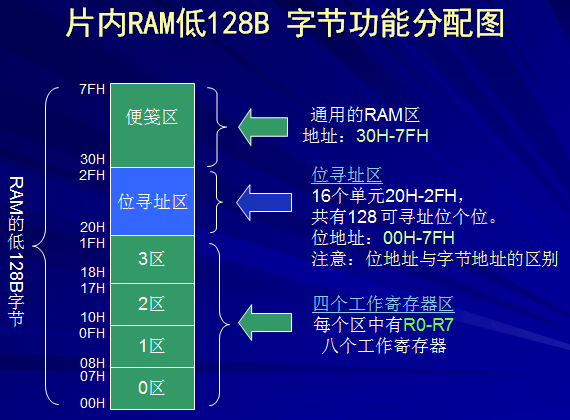 片内RAM低128B 字节功能分配图

RAM的低128B字节

7FH
便笺区
30H
2FH
位寻址区
20H
1FH
3区
18H
17H
2区
10H
0FH
1区
08H
07H
0区
00H

通用的RAM区
地址：30H-7FH

位寻址区
16个单元20H-2FH，
共有128 可寻址位个位。
位地址：00H-7FH
注意：位地址与字节地址的区别

四个工作寄存器区
每个区中有R0-R7
八个工作寄存器